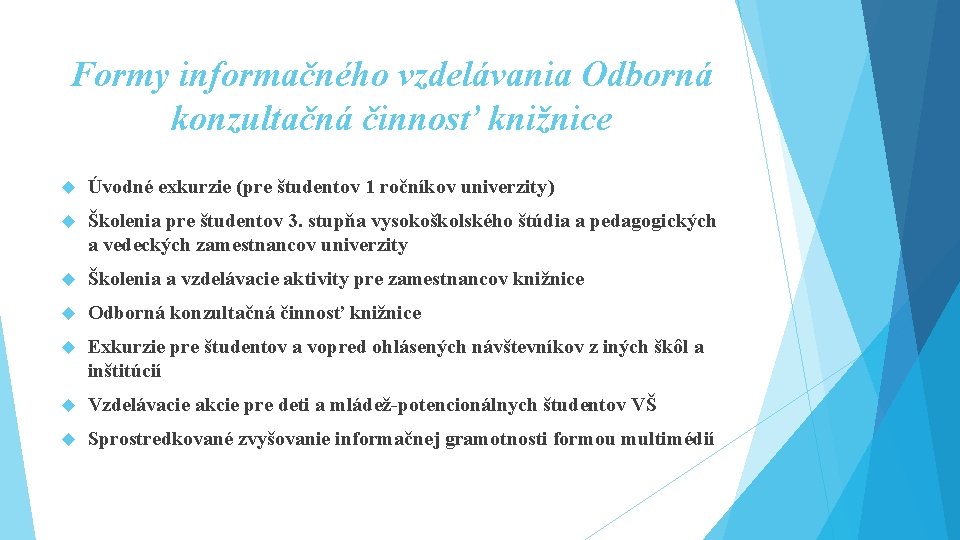 Formy informačného vzdelávania Odborná konzultačná činnosť knižnice

Úvodné exkurzie (pre študentov 1 ročníkov univerzity)

Školenia pre študentov 3. stupňa vysokoškolského štúdia a pedagogických a vedeckých zamestnancov univerzity

Školenia a vzdelávacie aktivity pre zamestnancov knižnice

Odborná konzultačná činnosť knižnice

Exkurzie pre študentov a vopred ohlásených návštevníkov z iných škôl a inštitúcií

Vzdelávacie akcie pre deti a mládež-potencionálnych študentov VŠ

Sprostredkované zvyšovanie informačnej gramotnosti formou multimédií